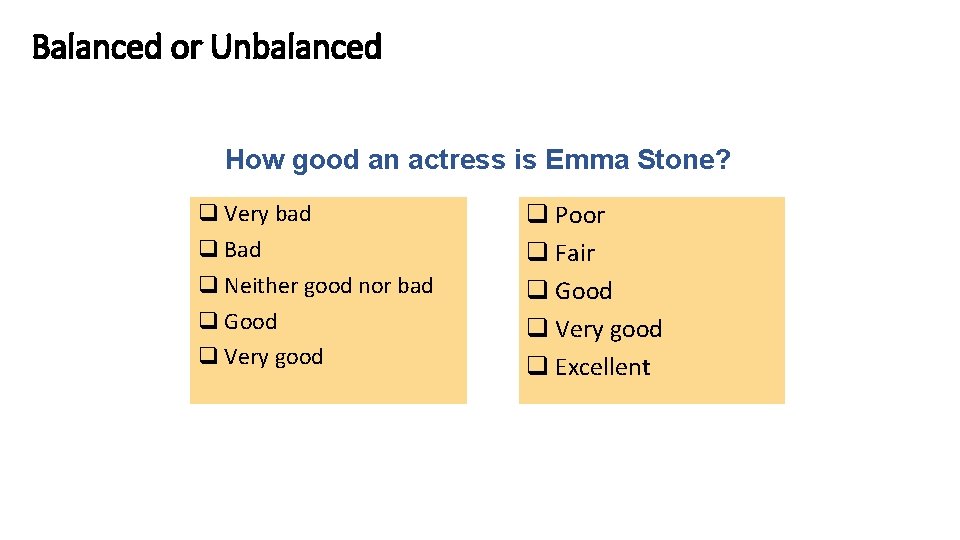 Balanced or Unbalanced

How good an actress is Emma Stone?

❑ Very bad
❑ Bad
❑ Neither good nor bad
❑ Good
❑ Very good

❑ Poor
❑ Fair
❑ Good
❑ Very good
❑ Excellent